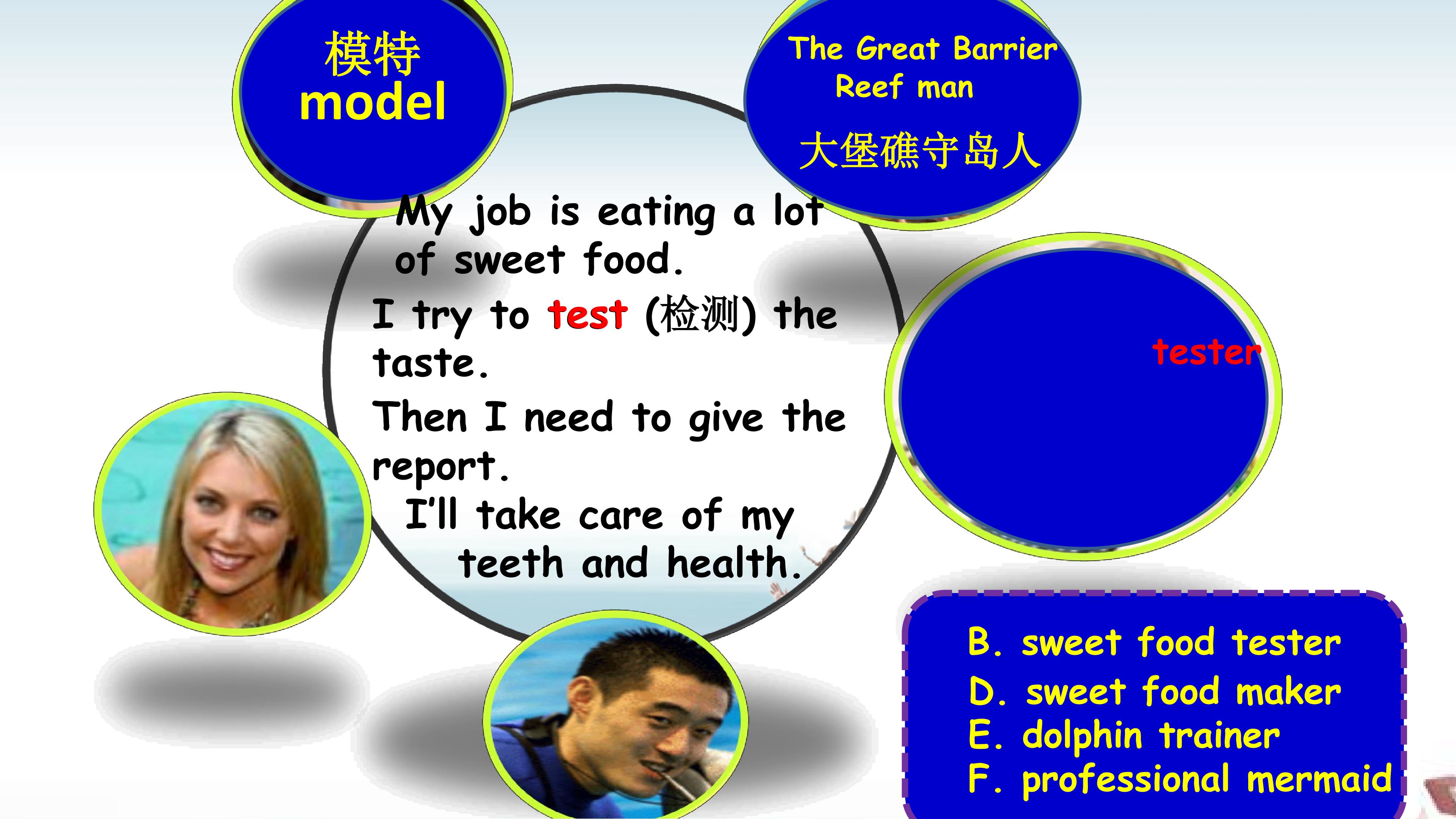 模特
model

The Great Barrier Reef man

大堡礁守岛人

My job is eating a lot of sweet food.

I try to test (检测) the taste.

Then I need to give the report.

I'll take care of my teeth and health.

tester

B. sweet food tester
D. sweet food maker
E. dolphin trainer
F. professional mermaid